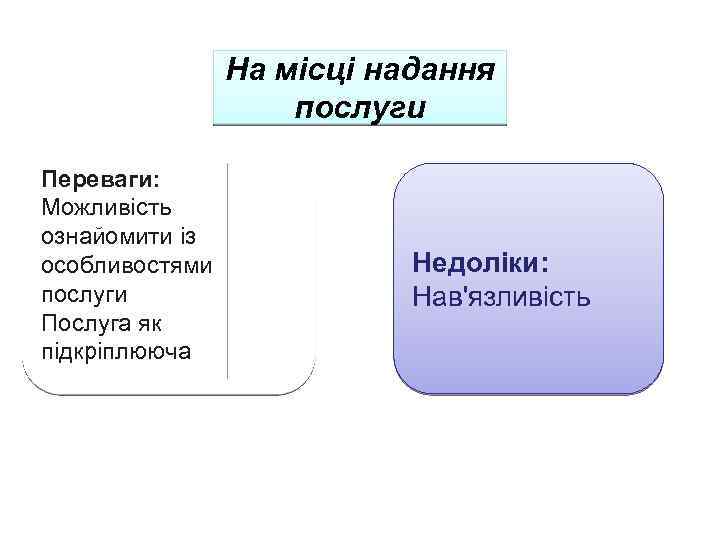 На місці надання послуги

Переваги:
Можливість ознайомити із особливостями послуги
Послуга як підкріплююча

Недоліки:
Нав'язливість